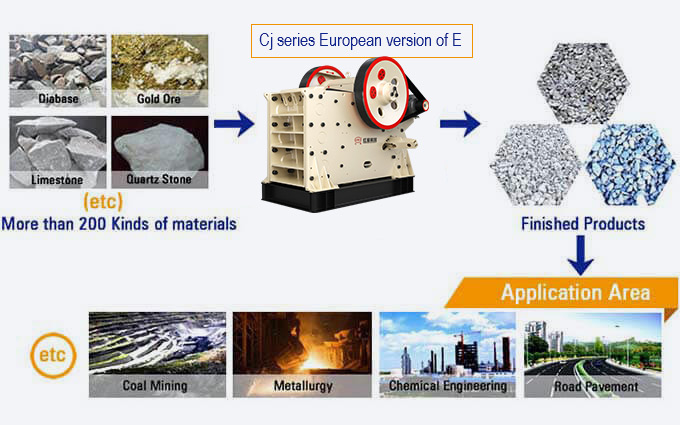 Diabase

Gold Ore

Limestone

Quartz Stone

(etc)

More than 200 Kinds of materials

Cj series European version of E

Finished Products

Application Area

etc

Coal Mining

Metallurgy

Chemical Engineering

Road Pavement